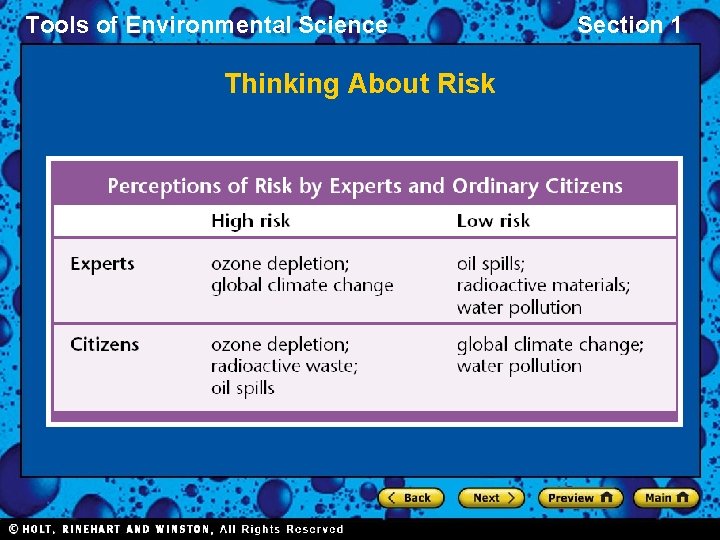 Tools of Environmental Science

Section 1

Thinking About Risk

Perceptions of Risk by Experts and Ordinary Citizens

| | High risk | Low risk |
|---|---|---|
| Experts | ozone depletion; global climate change | oil spills; radioactive materials; water pollution |
| Citizens | ozone depletion; radioactive waste; oil spills | global climate change; water pollution |

Back  Next  Preview  Main

© HOLT, RINEHART AND WINSTON, All Rights Reserved